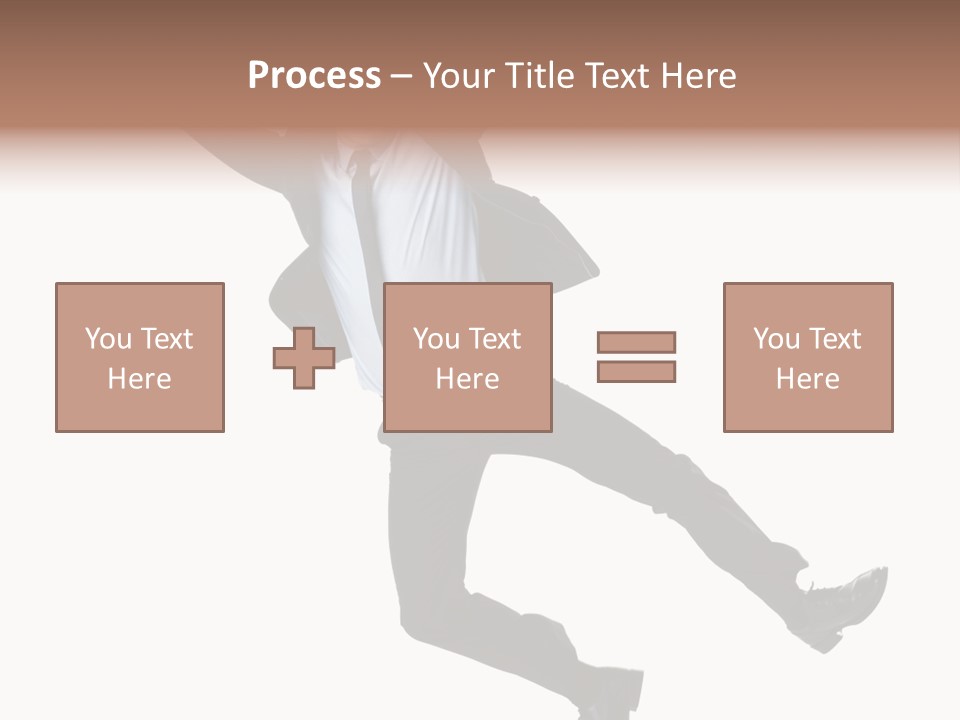 Process – Your Title Text Here

You Text Here

You Text Here

You Text Here